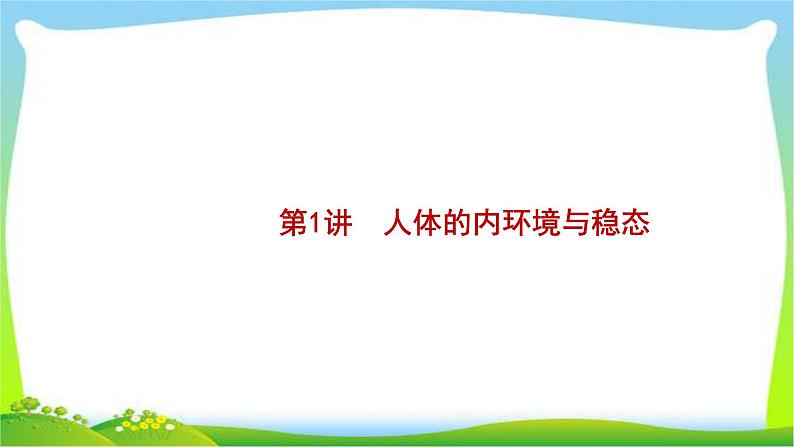 第1讲　人体的内环境与稳态